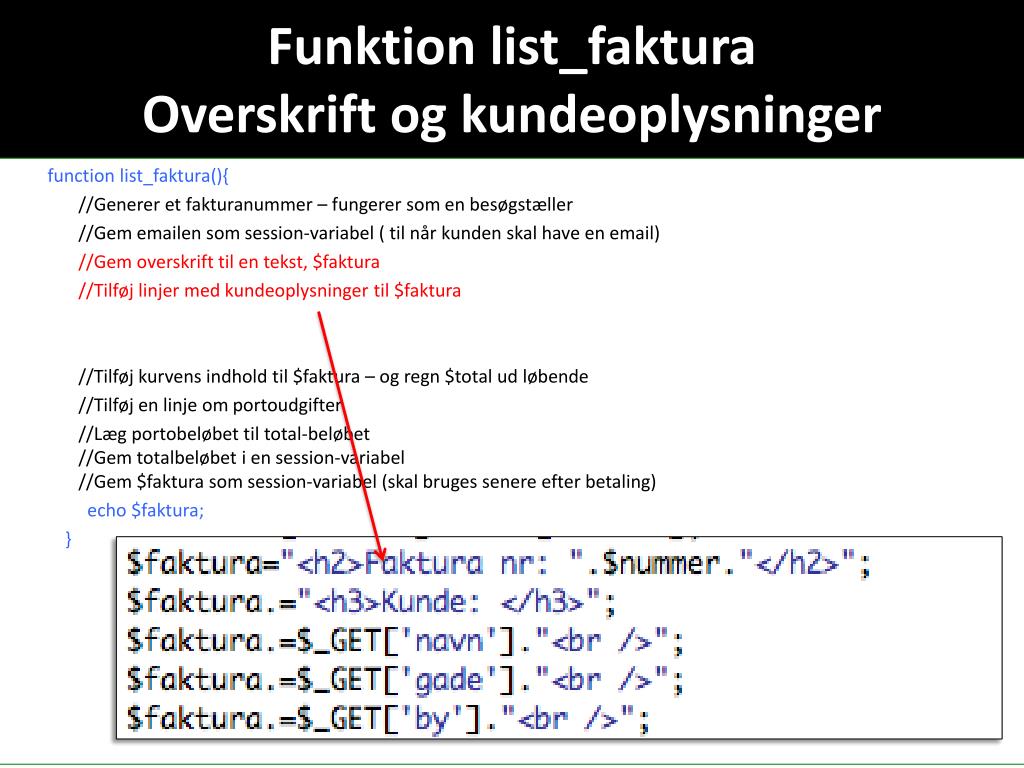 Funktion list_faktura
Overskrift og kundeoplysninger

function list_faktura(){
//Generer et fakturanummer – fungerer som en besøgstæller
//Gem emailen som session-variabel ( til når kunden skal have en email)
//Gem overskrift til en tekst, $faktura
//Tilføj linjer med kundeoplysninger til $faktura

//Tilføj kurvens indhold til $faktura – og regn $total ud løbende
//Tilføj en linje om portoudgifter
//Læg portobeløbet til total-beløbet
//Gem totalbeløbet i en session-variabel
//Gem $faktura som session-variabel (skal bruges senere efter betaling)
echo $faktura;
}

$faktura="<h2>Faktura nr: ".$nummer."</h2>";
$faktura.="<h3>Kunde: </h3>";
$faktura.=$_GET['navn']."<br />";
$faktura.=$_GET['gade']."<br />";
$faktura.=$_GET['by']."<br />";